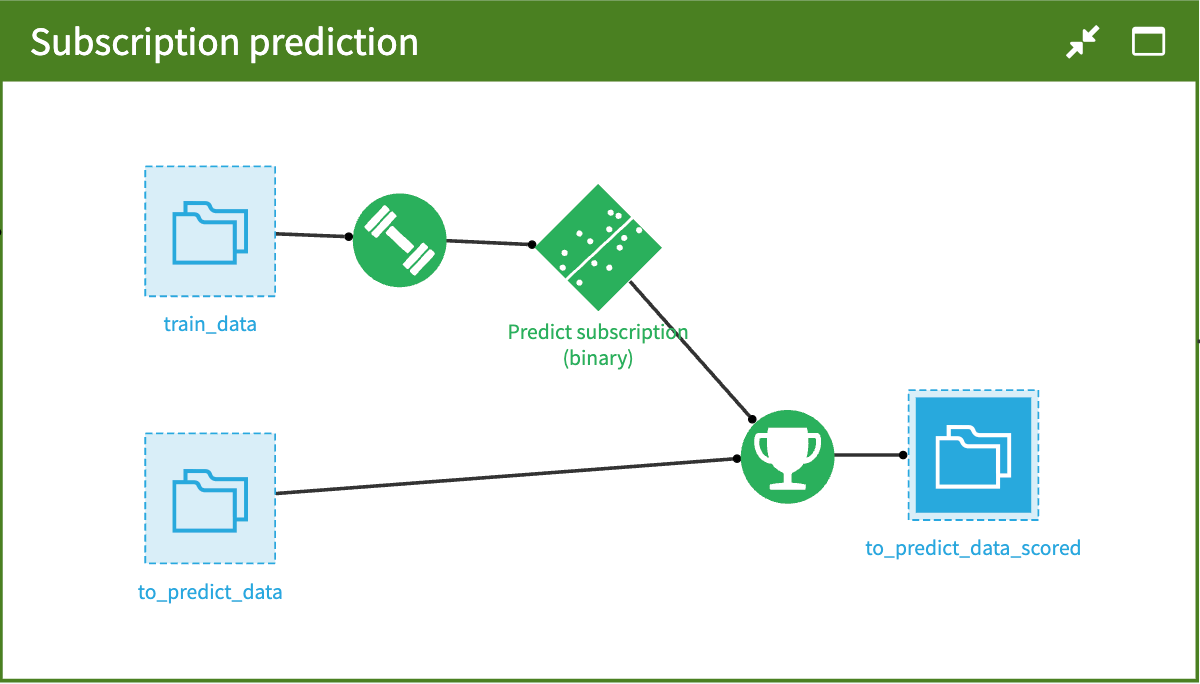 Subscription prediction

train_data

Predict subscription
(binary)

to_predict_data

to_predict_data_scored